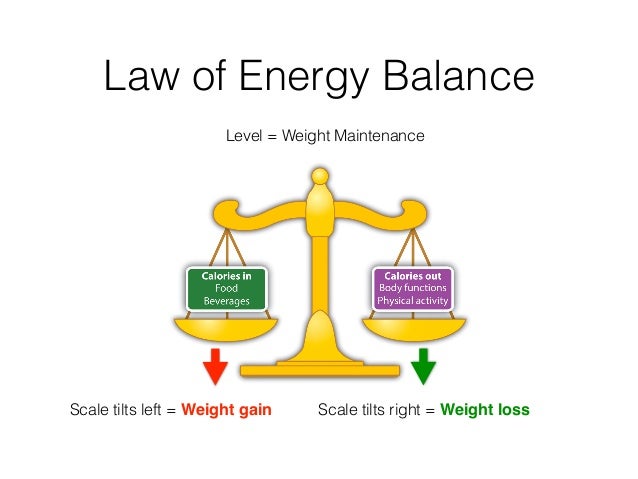 Law of Energy Balance

Level = Weight Maintenance

Calories in
Food
Beverages

Calories out
Body functions
Physical activity

Scale tilts left = Weight gain

Scale tilts right = Weight loss